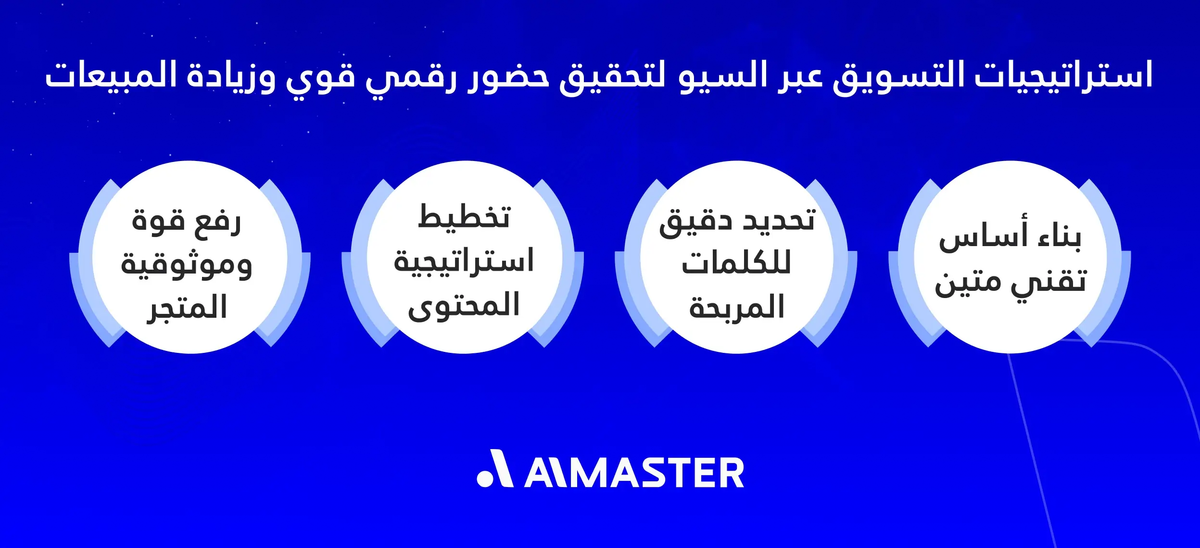 استراتيجيات التسويق عبر السيو لتحقيق حضور رقمي قوي وزيادة المبيعات

بناء أساس تقني متين

تحديد دقيق للكلمات المربحة

تخطيط استراتيجية المحتوى

رفع قوة وموثوقية المتجر

AIMASTER